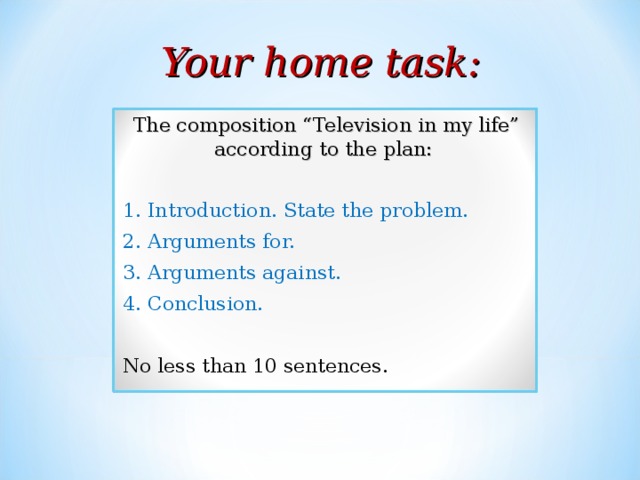 Your home task:

The composition “Television in my life” according to the plan:

1. Introduction. State the problem.
2. Arguments for.
3. Arguments against.
4. Conclusion.

No less than 10 sentences.